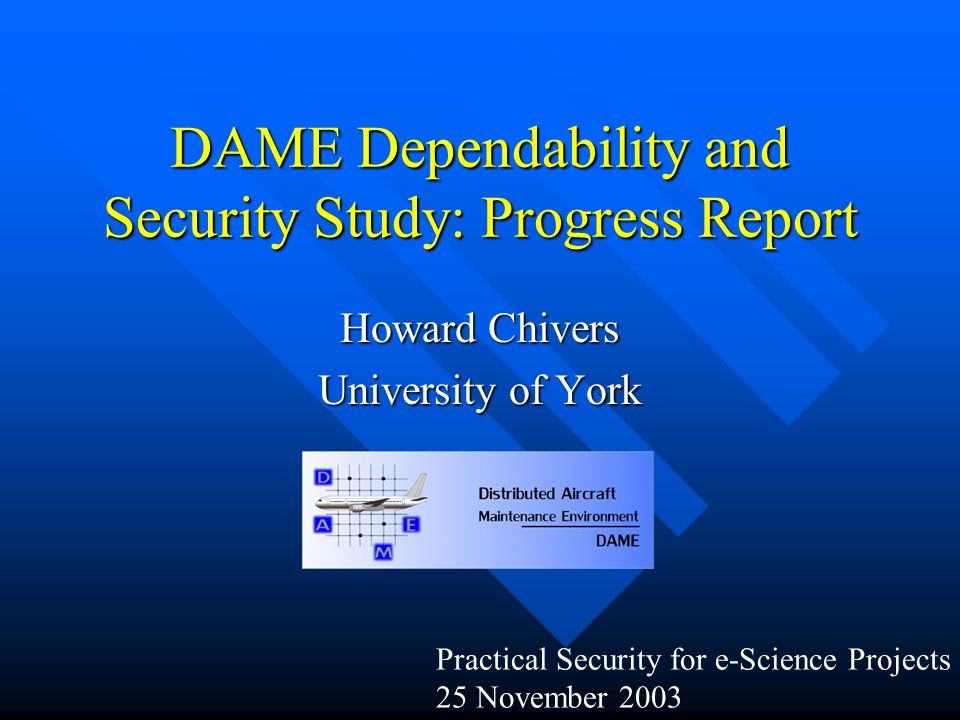 DAME Dependability and Security Study: Progress Report

Howard Chivers
University of York

D
A
E
M

Distributed Aircraft
Maintenance Environment
DAME

Practical Security for e-Science Projects
25 November 2003